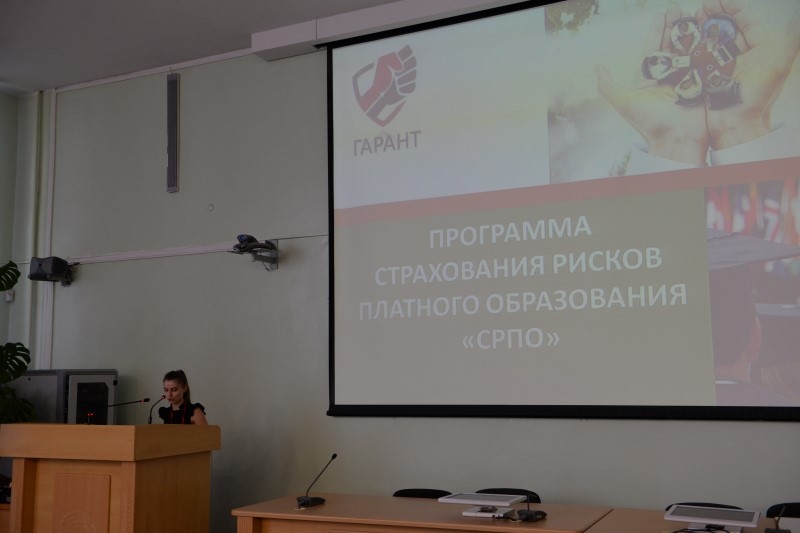 ГАРАНТ

ПРОГРАММА СТРАХОВАНИЯ РИСКОВ ПЛАТНОГО ОБРАЗОВАНИЯ «СРПО»